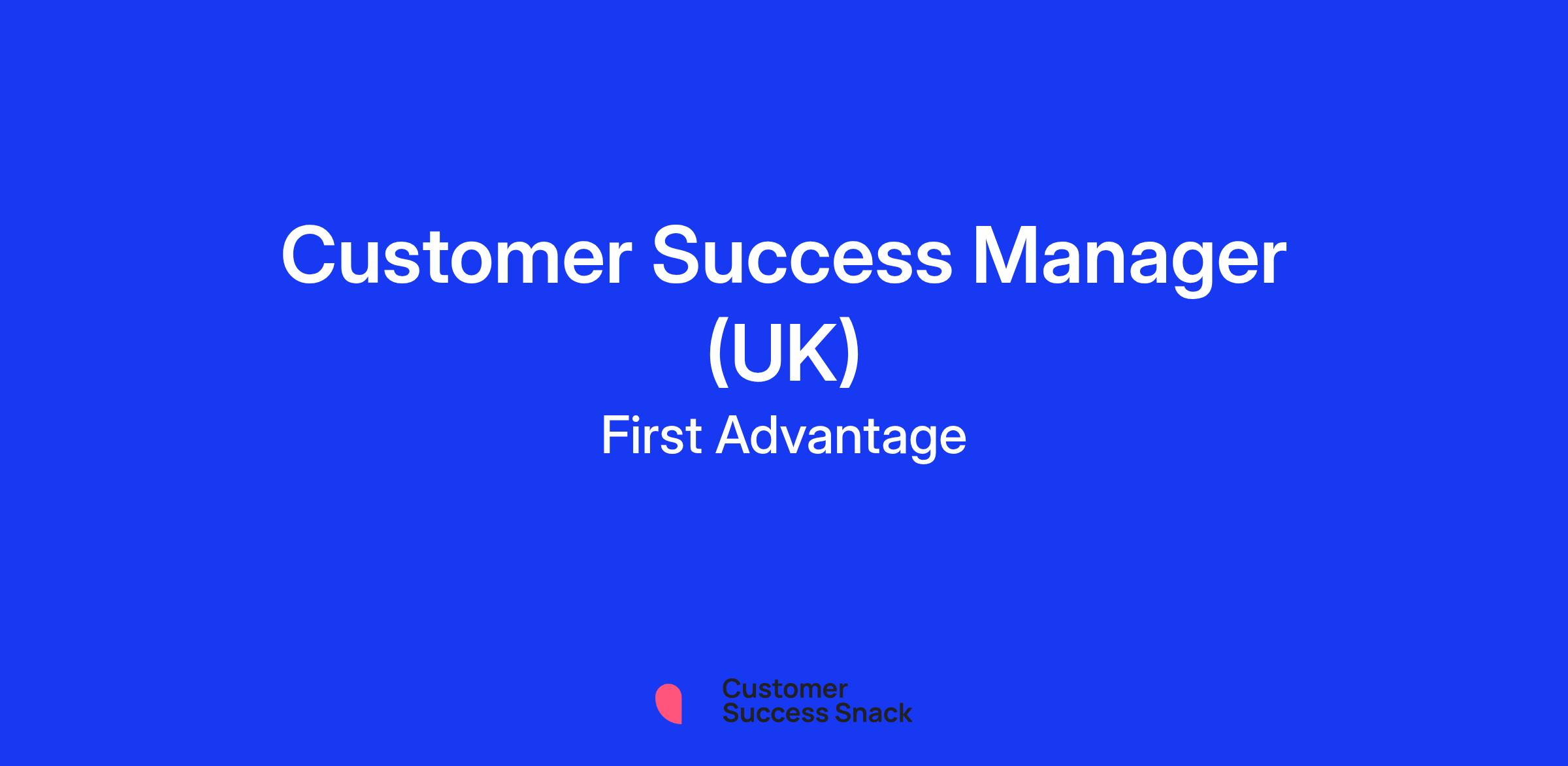 Customer Success Manager (UK)

First Advantage

Customer
Success Snack